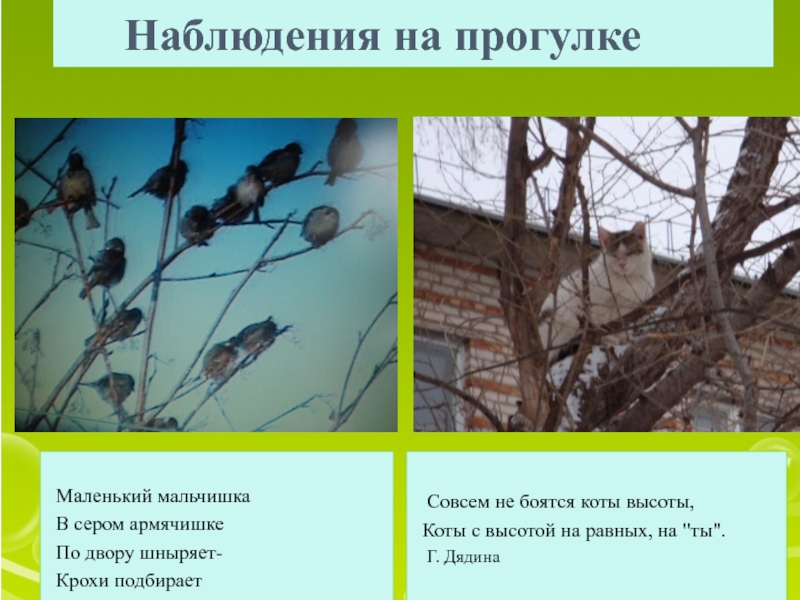 Наблюдения на прогулке

Маленький мальчишка
В сером армячишке
По двору шныряет-
Крохи подбирает

Совсем не боятся коты высоты,
Коты с высотой на равных, на "ты".
Г. Дядина